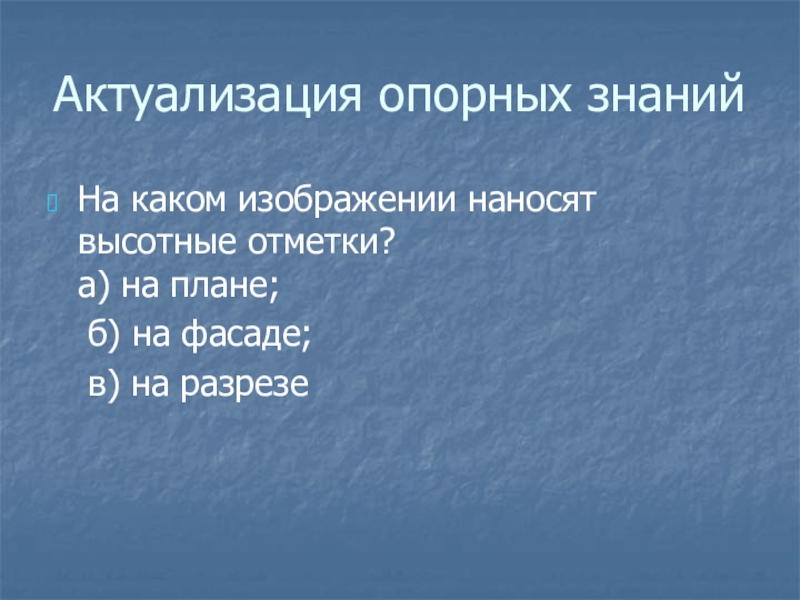 Актуализация опорных знаний

На каком изображении наносят высотные отметки?
а) на плане;
б) на фасаде;
в) на разрезе